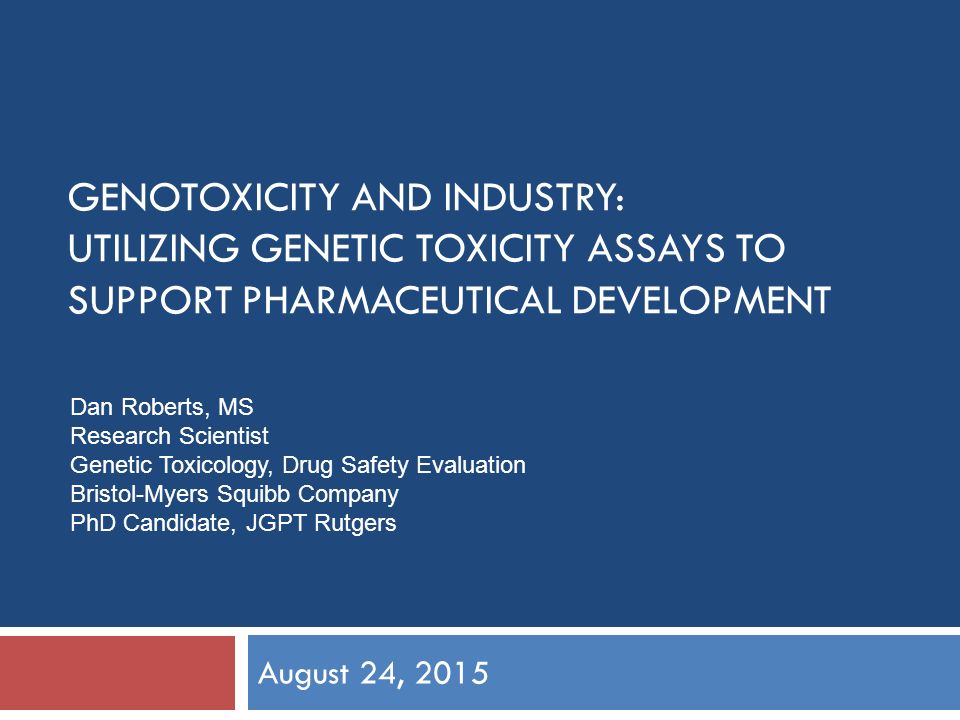 GENOTOXICITY AND INDUSTRY:
UTILIZING GENETIC TOXICITY ASSAYS TO SUPPORT PHARMACEUTICAL DEVELOPMENT

Dan Roberts, MS
Research Scientist
Genetic Toxicology, Drug Safety Evaluation
Bristol-Myers Squibb Company
PhD Candidate, JGPT Rutgers

August 24, 2015